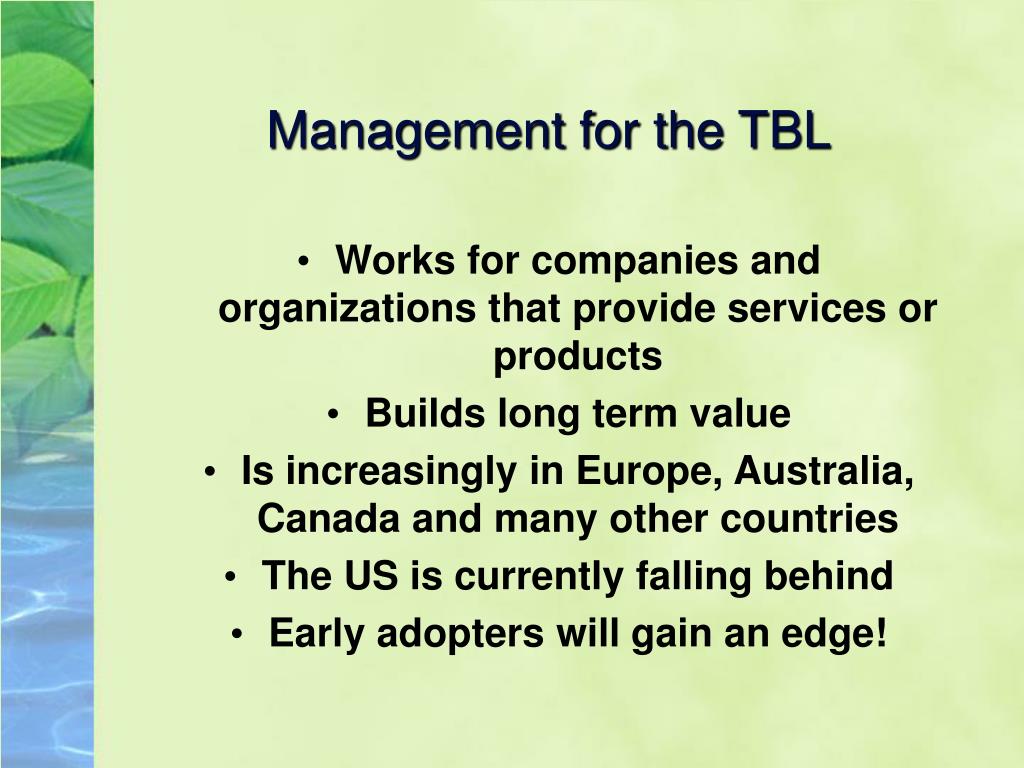 Management for the TBL

• Works for companies and organizations that provide services or products
• Builds long term value
• Is increasingly in Europe, Australia, Canada and many other countries
• The US is currently falling behind
• Early adopters will gain an edge!